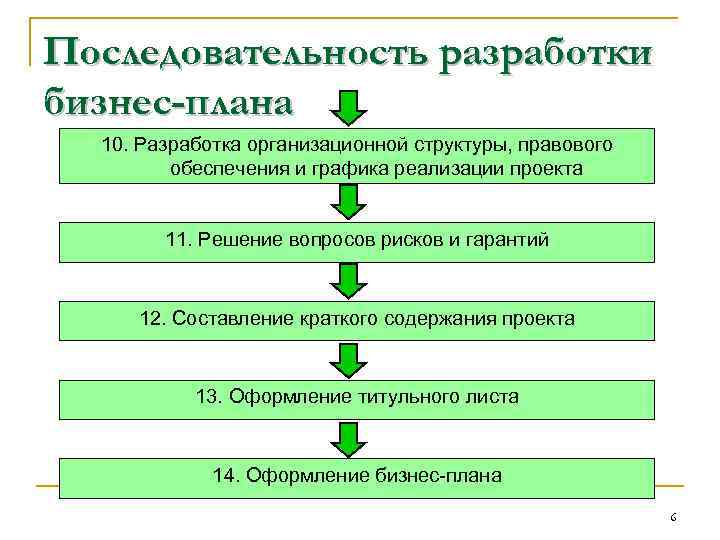 Последовательность разработки бизнес-плана

10. Разработка организационной структуры, правового обеспечения и графика реализации проекта

11. Решение вопросов рисков и гарантий

12. Составление краткого содержания проекта

13. Оформление титульного листа

14. Оформление бизнес-плана

6